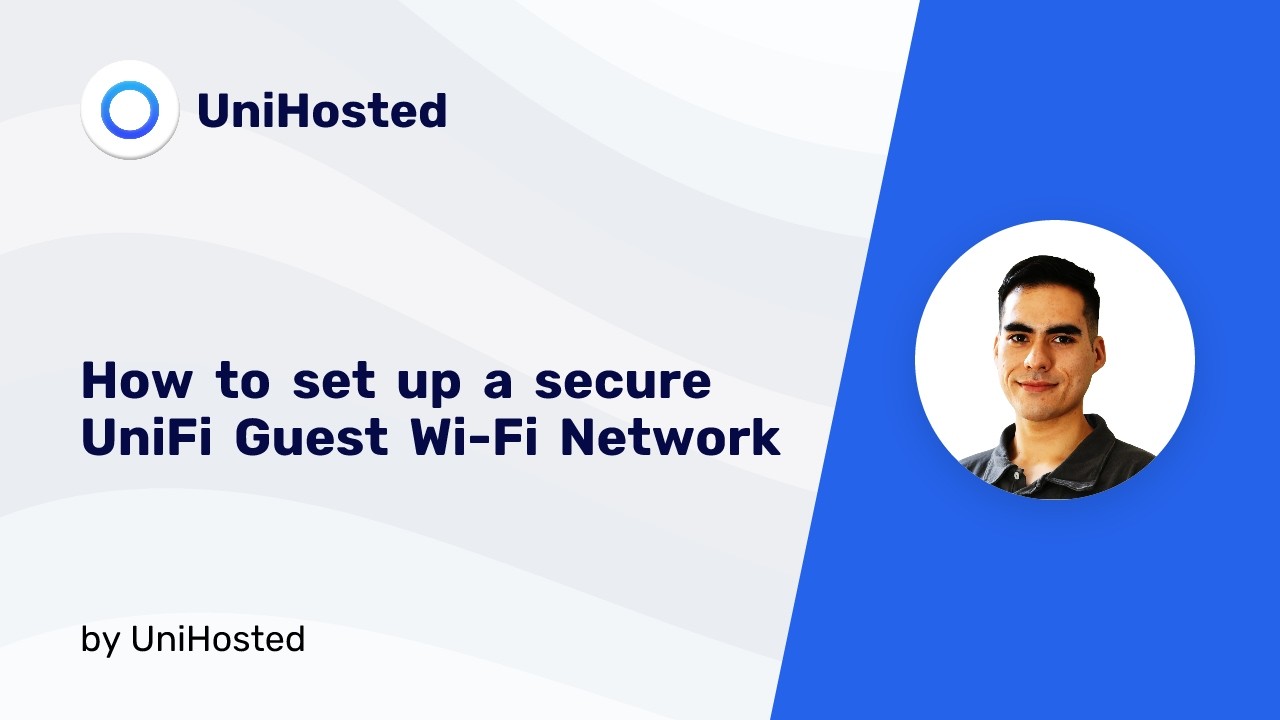 UniHosted

How to set up a secure UniFi Guest Wi-Fi Network

by UniHosted